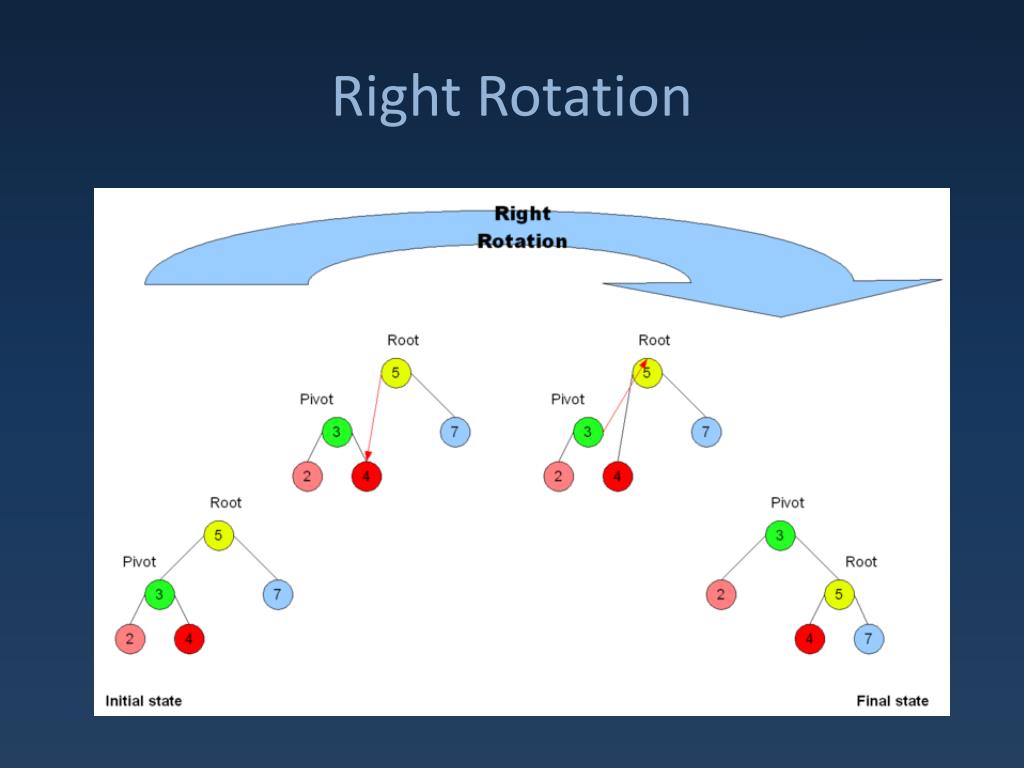 Right Rotation

Right Rotation

Root
5
Pivot
3
7
2
4

Root
5
Pivot
3
7
2
4

Root
5
Pivot
3
7
2
4

Pivot
3
Root
2
5
4
7

Initial state

Final state